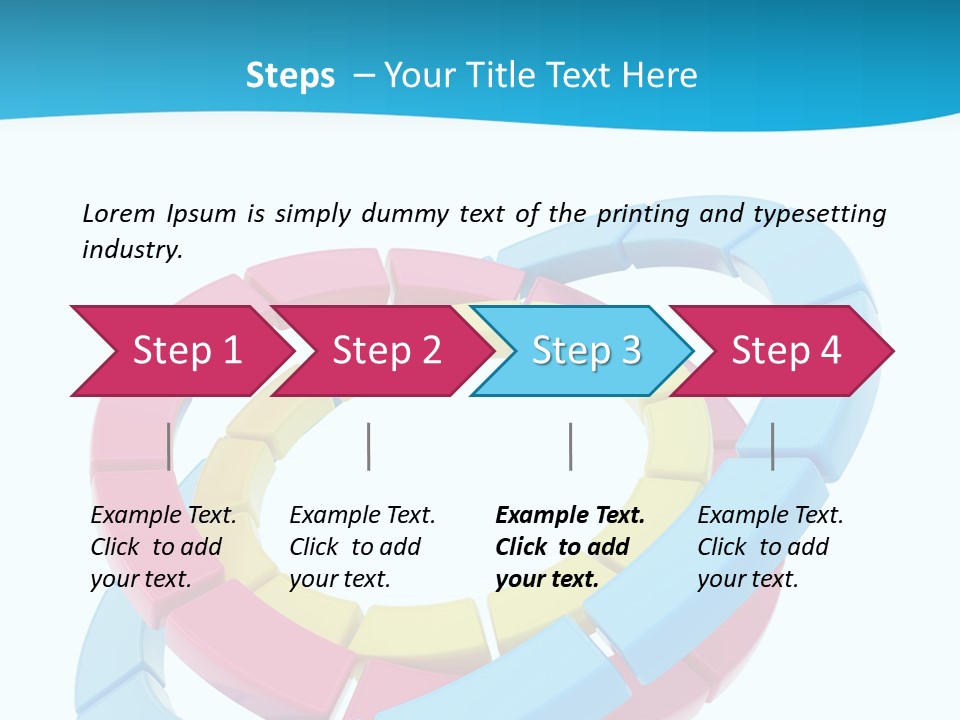 Steps – Your Title Text Here

Lorem Ipsum is simply dummy text of the printing and typesetting industry.

Step 1

Step 2

Step 3

Step 4

Example Text. Click to add your text.

Example Text. Click to add your text.

Example Text. Click to add your text.

Example Text. Click to add your text.